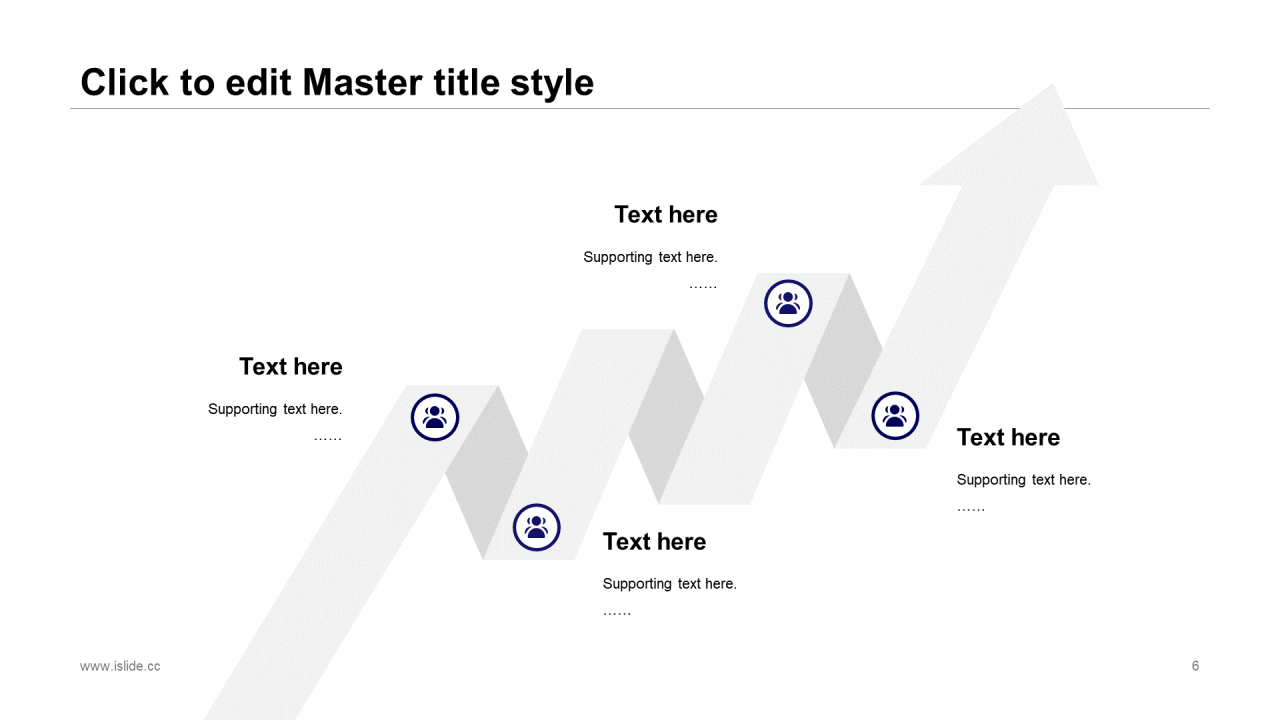 Click to edit Master title style

Text here

Supporting text here.

……

Text here

Supporting text here.

……

Text here

Supporting text here.

……

Text here

Supporting text here.

……

www.islide.cc

6